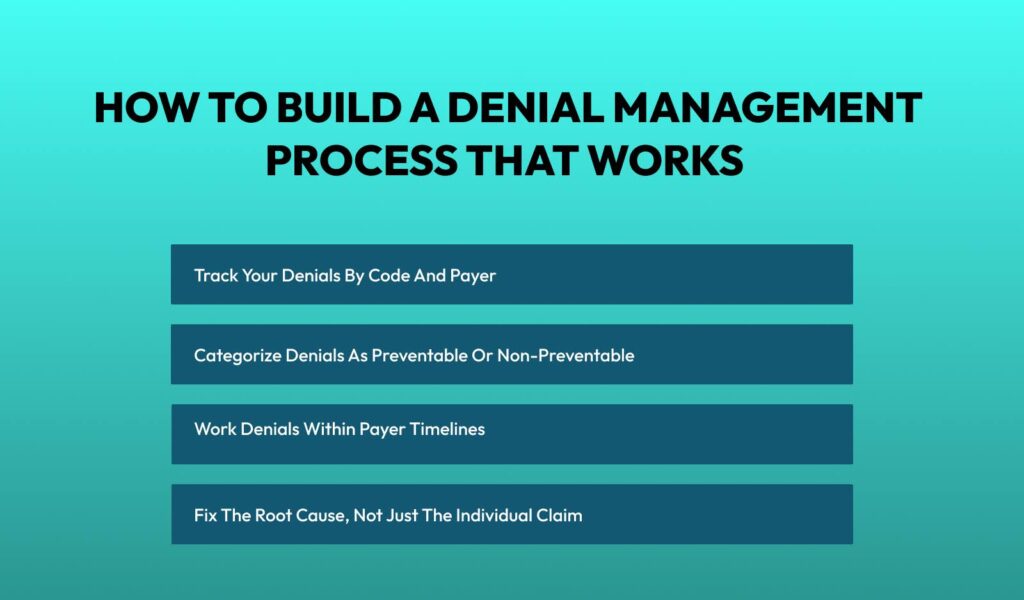 HOW TO BUILD A DENIAL MANAGEMENT PROCESS THAT WORKS

Track Your Denials By Code And Payer

Categorize Denials As Preventable Or Non-Preventable

Work Denials Within Payer Timelines

Fix The Root Cause, Not Just The Individual Claim